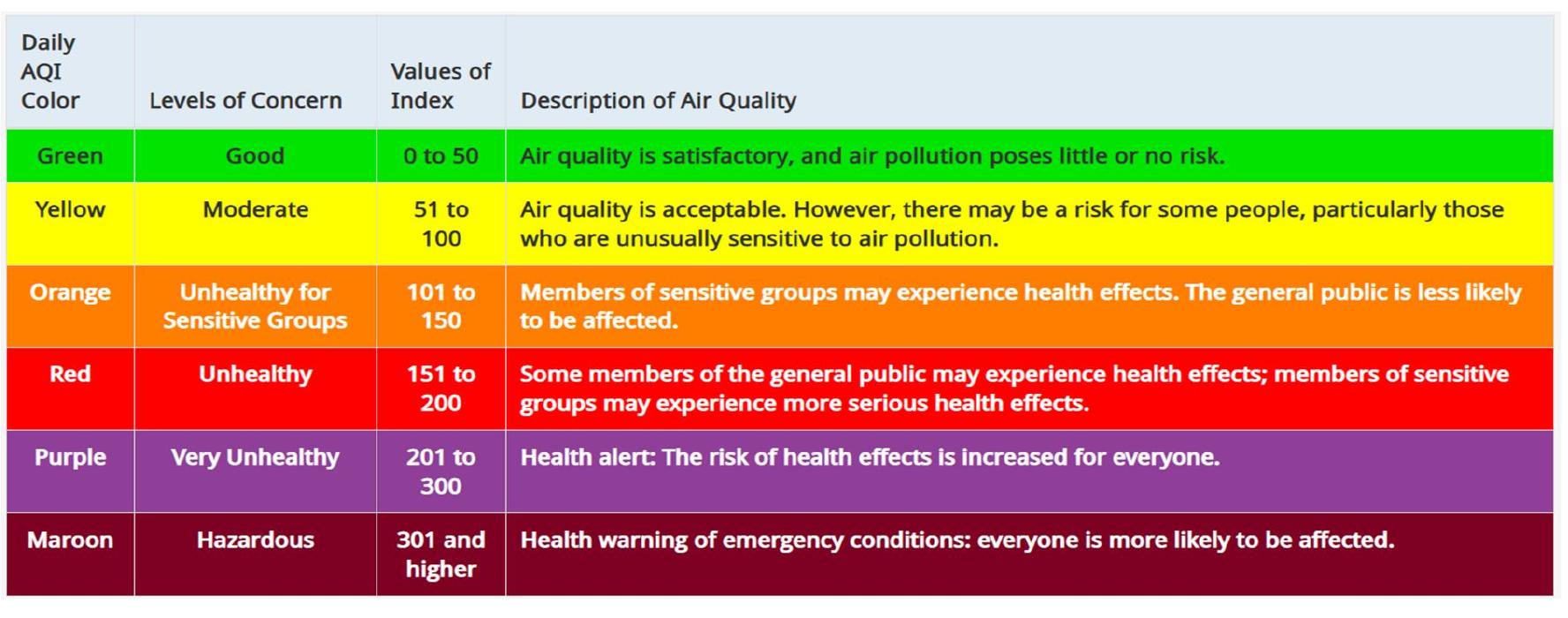 | Daily AQI Color | Levels of Concern | Values of Index | Description of Air Quality |
|---|---|---|---|
| Green | Good | 0 to 50 | Air quality is satisfactory, and air pollution poses little or no risk. |
| Yellow | Moderate | 51 to 100 | Air quality is acceptable. However, there may be a risk for some people, particularly those who are unusually sensitive to air pollution. |
| Orange | Unhealthy for Sensitive Groups | 101 to 150 | Members of sensitive groups may experience health effects. The general public is less likely to be affected. |
| Red | Unhealthy | 151 to 200 | Some members of the general public may experience health effects; members of sensitive groups may experience more serious health effects. |
| Purple | Very Unhealthy | 201 to 300 | Health alert: The risk of health effects is increased for everyone. |
| Maroon | Hazardous | 301 and higher | Health warning of emergency conditions: everyone is more likely to be affected. |